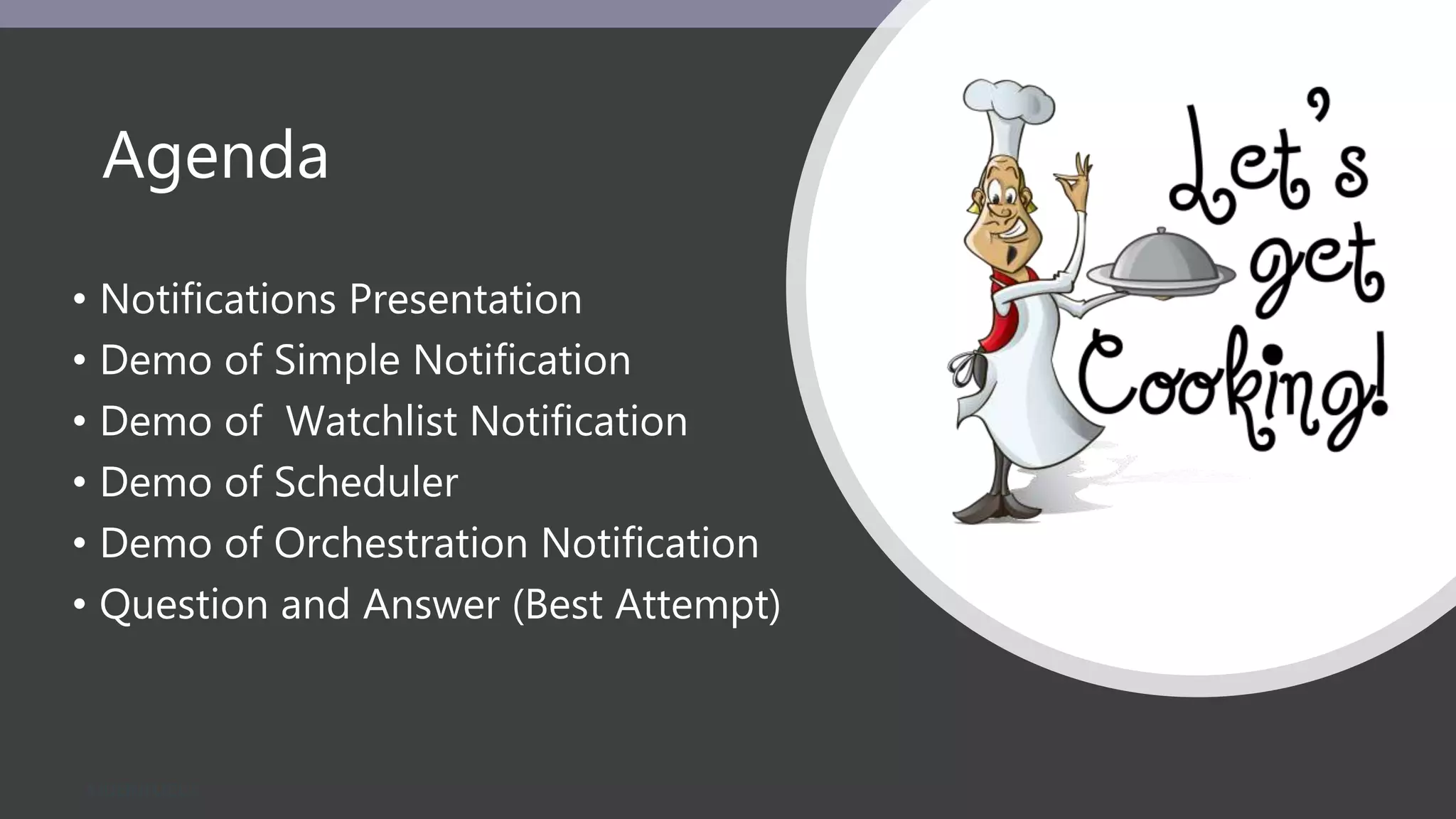 Agenda

• Notifications Presentation
• Demo of Simple Notification
• Demo of  Watchlist Notification
• Demo of Scheduler
• Demo of Orchestration Notification
• Question and Answer (Best Attempt)

Let's get Cooking!